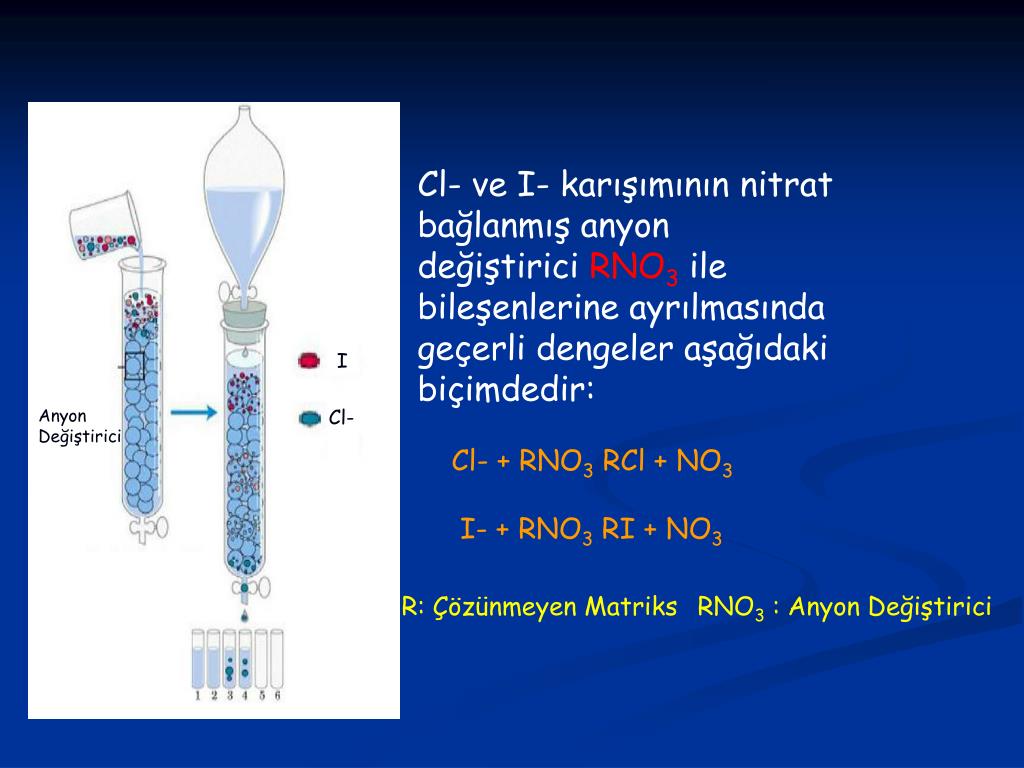 Anyon Değiştirici

I

Cl-

1 2 3 4 5 6

Cl- ve I- karışımının nitrat bağlanmış anyon değiştirici $RNO_3$ ile bileşenlerine ayrılmasında geçerli dengeler aşağıdaki biçimdedir:

Cl- + $RNO_3$ RCl + $NO_3$

I- + $RNO_3$ RI + $NO_3$

R: Çözünmeyen Matriks $RNO_3$ : Anyon Değiştirici